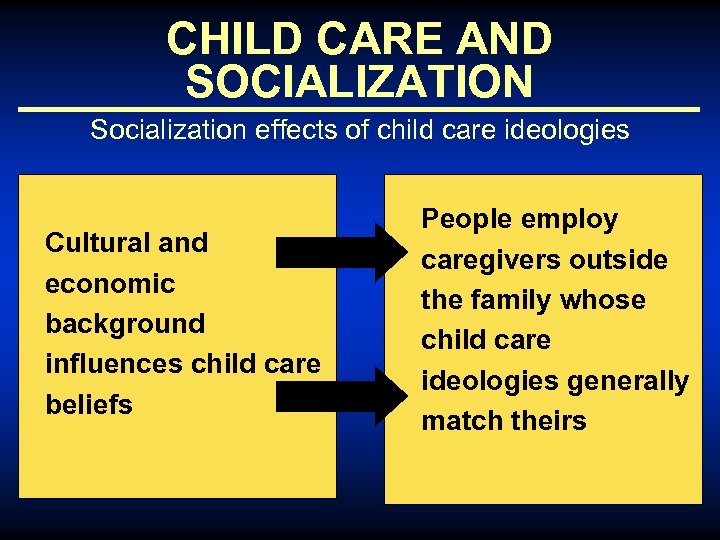 CHILD CARE AND SOCIALIZATION

Socialization effects of child care ideologies

Cultural and economic background influences child care beliefs

People employ caregivers outside the family whose child care ideologies generally match theirs